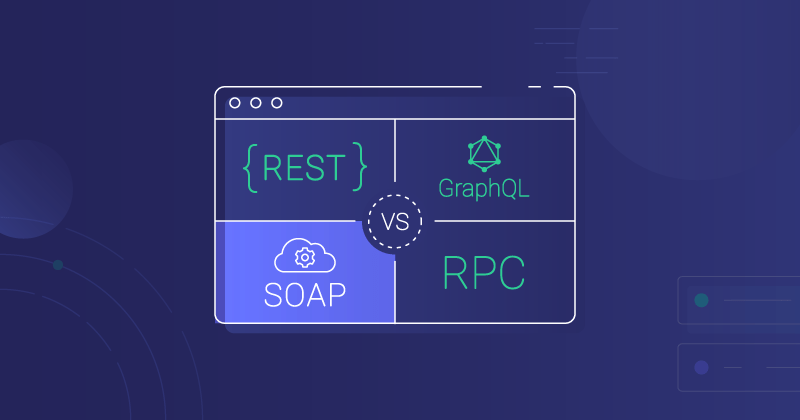 {REST}

GraphQL

VS

SOAP

RPC